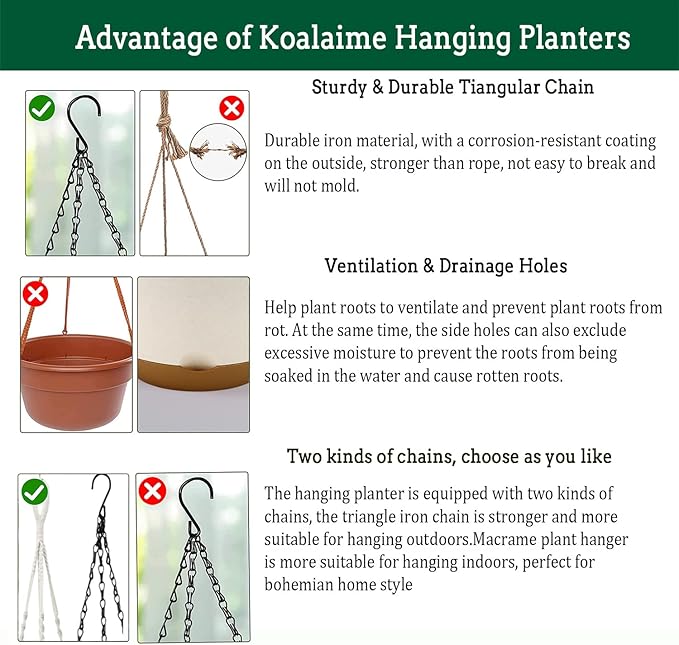 Advantage of Koalaime Hanging Planters

Sturdy & Durable Tiangular Chain

Durable iron material, with a corrosion-resistant coating on the outside, stronger than rope, not easy to break and will not mold.

Ventilation & Drainage Holes

Help plant roots to ventilate and prevent plant roots from rot. At the same time, the side holes can also exclude excessive moisture to prevent the roots from being soaked in the water and cause rotten roots.

Two kinds of chains, choose as you like

The hanging planter is equipped with two kinds of chains, the triangle iron chain is stronger and more suitable for hanging outdoors.Macrame plant hanger is more suitable for hanging indoors, perfect for bohemian home style